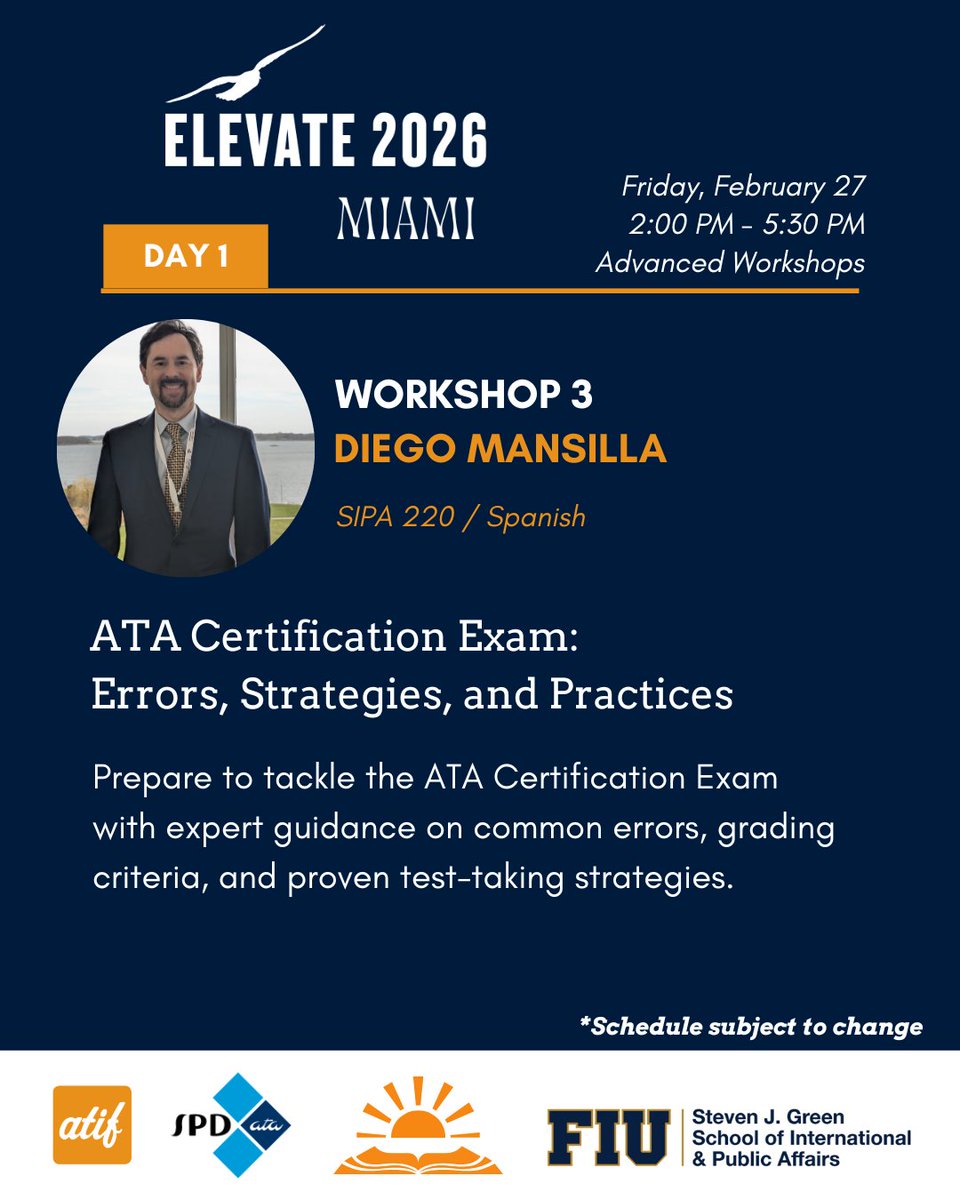 ELEVATE 2026
MIAMI

DAY 1

Friday, February 27
2:00 PM - 5:30 PM
Advanced Workshops

WORKSHOP 3
DIEGO MANSILLA

SIPA 220 / Spanish

ATA Certification Exam:
Errors, Strategies, and Practices

Prepare to tackle the ATA Certification Exam with expert guidance on common errors, grading criteria, and proven test-taking strategies.

*Schedule subject to change

atif

SPD ata

FIU Steven J. Green School of International & Public Affairs